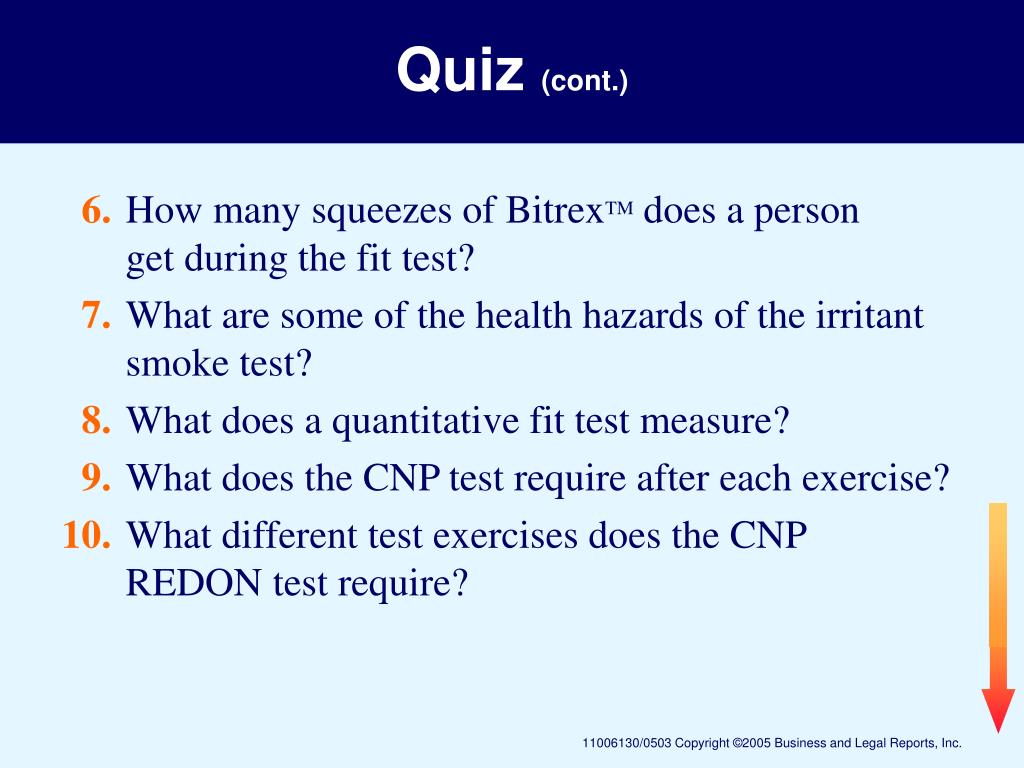 Quiz (cont.)

6. How many squeezes of Bitrex™ does a person get during the fit test?

7. What are some of the health hazards of the irritant smoke test?

8. What does a quantitative fit test measure?

9. What does the CNP test require after each exercise?

10. What different test exercises does the CNP REDON test require?

11006130/0503 Copyright ©2005 Business and Legal Reports, Inc.